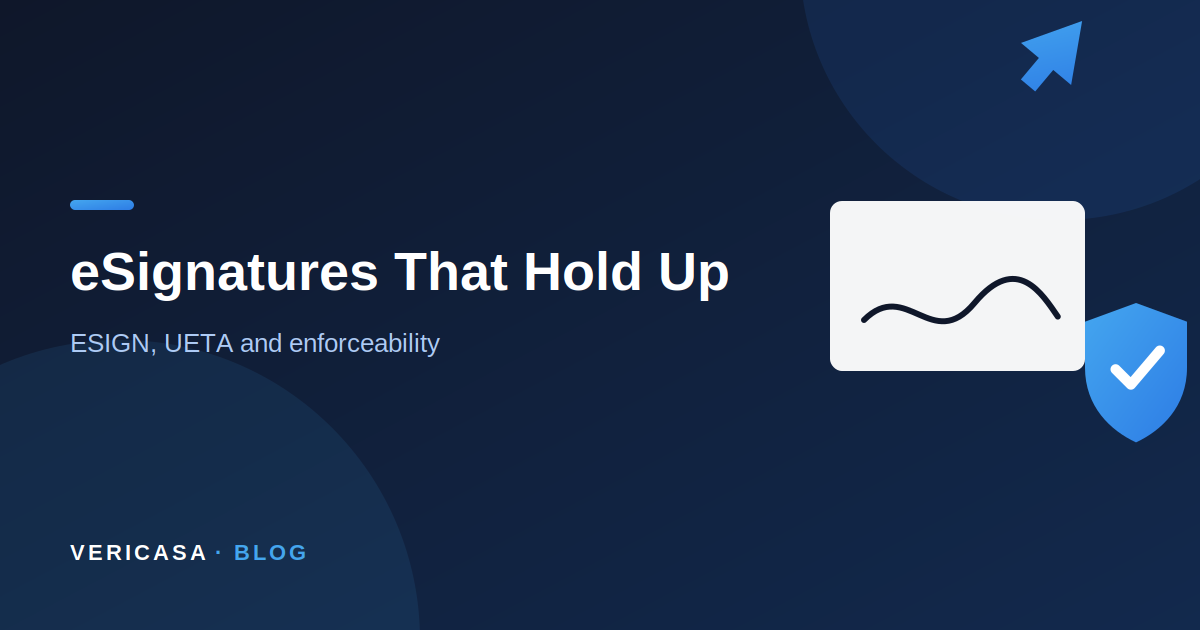 eSignatures That Hold Up

ESIGN, UETA and enforceability

VERICASA · BLOG